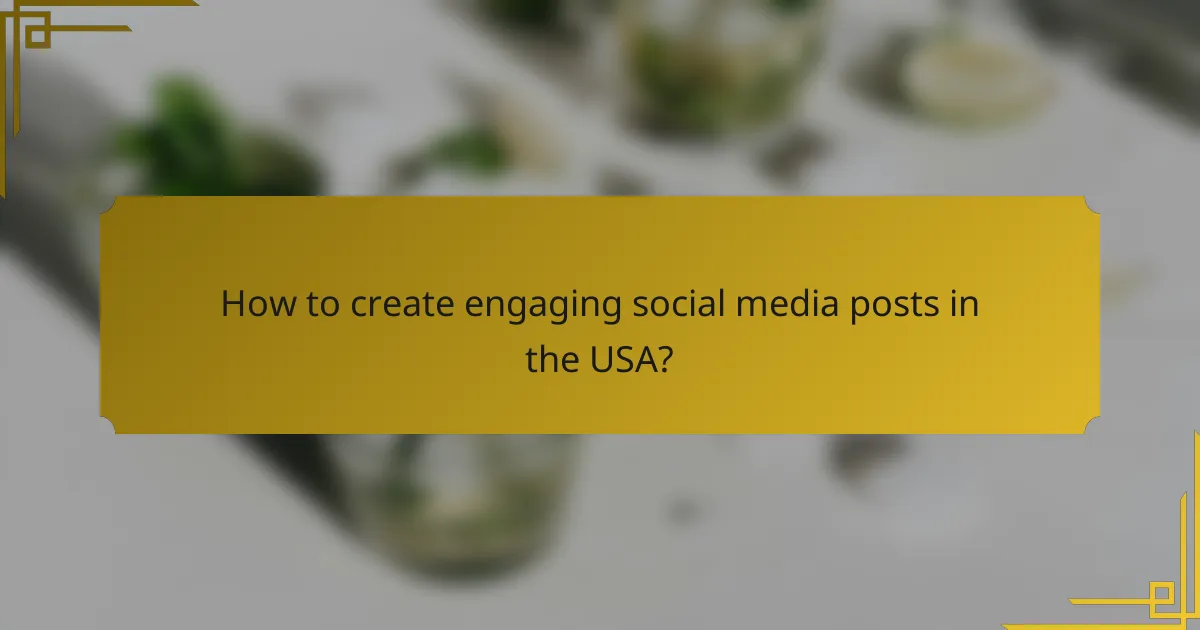 How to create engaging social media posts in the USA?